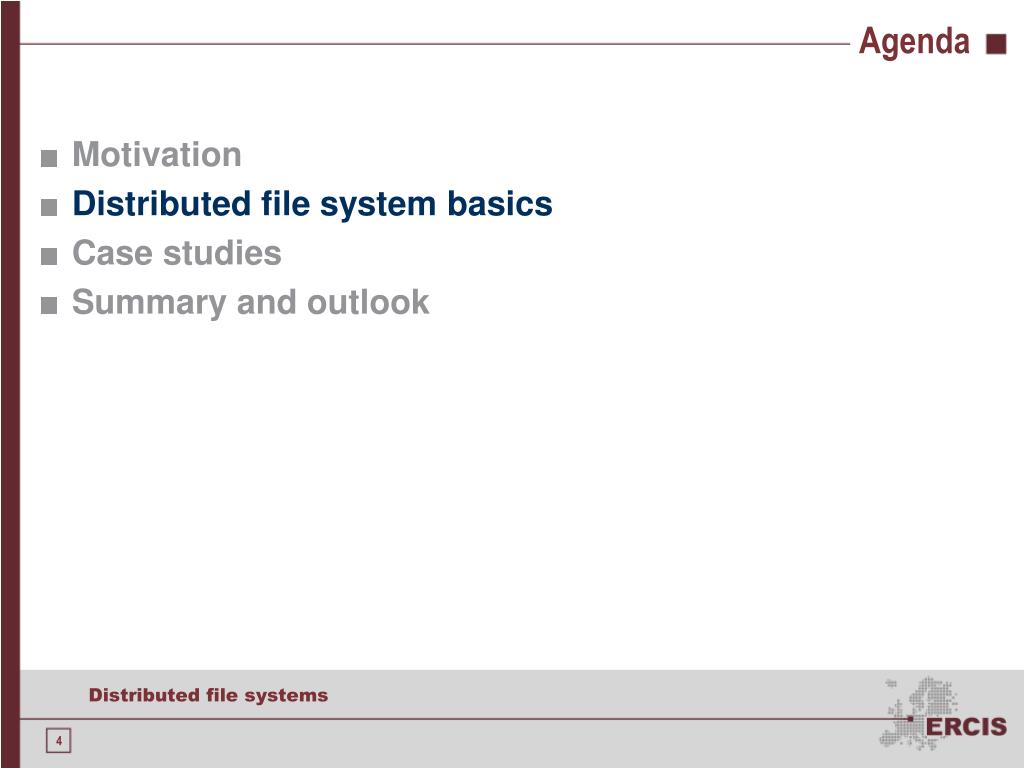 Agenda

Motivation
Distributed file system basics
Case studies
Summary and outlook

Distributed file systems

4

ERCIS